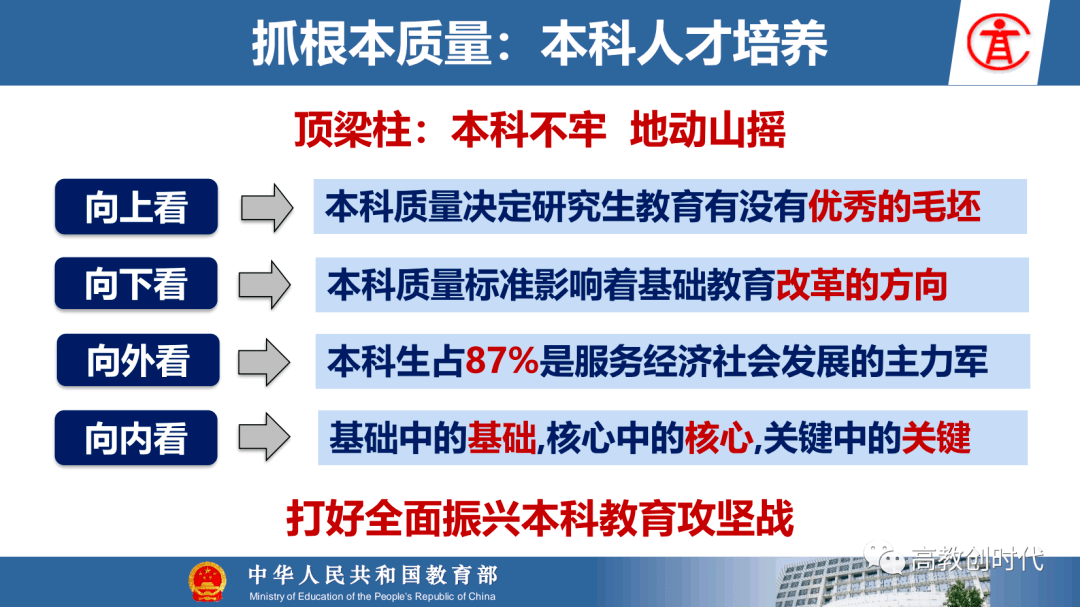 抓根本质量：本科人才培养

顶梁柱：本科不牢 地动山摇

向上看

本科质量决定研究生教育有没有优秀的毛坯

向下看

本科质量标准影响着基础教育改革的方向

向外看

本科生占87%是服务经济社会发展的主力军

向内看

基础中的基础,核心中的核心,关键中的关键

打好全面振兴本科教育攻坚战

中华人民共和国教育部
Ministry of Education of the People's Republic of China

高教创时代